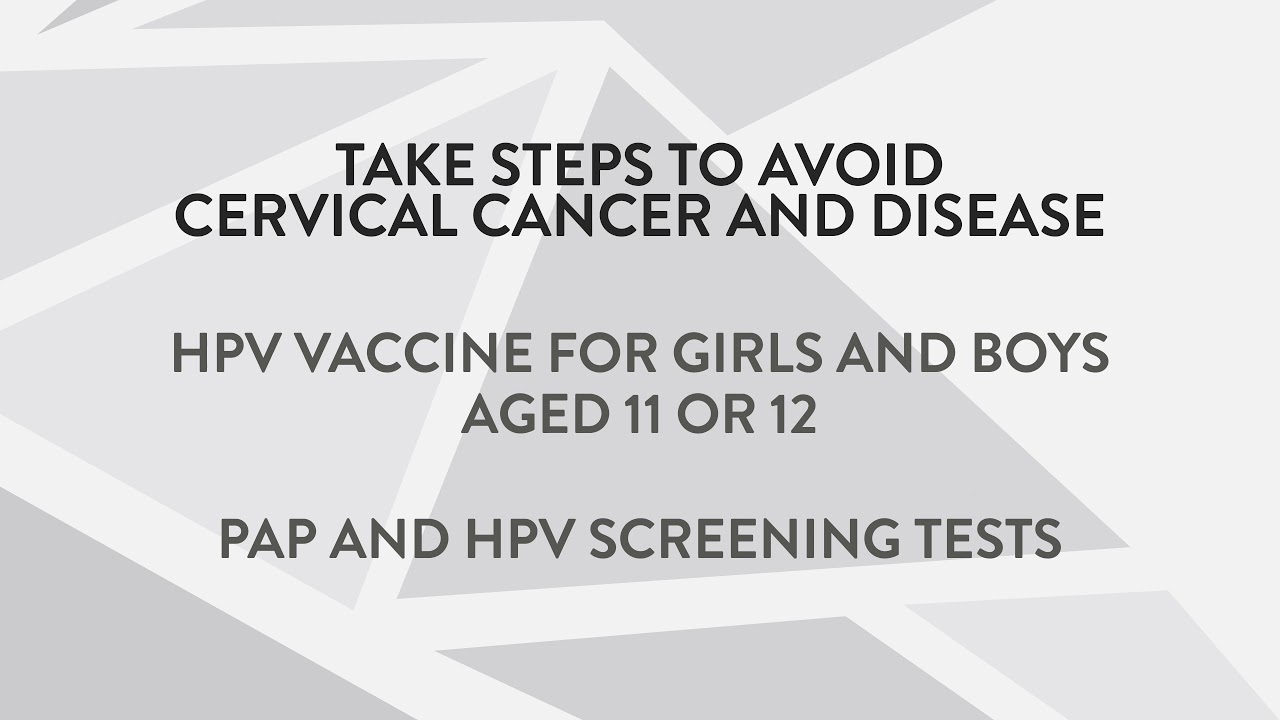 TAKE STEPS TO AVOID CERVICAL CANCER AND DISEASE

HPV VACCINE FOR GIRLS AND BOYS AGED 11 OR 12

PAP AND HPV SCREENING TESTS